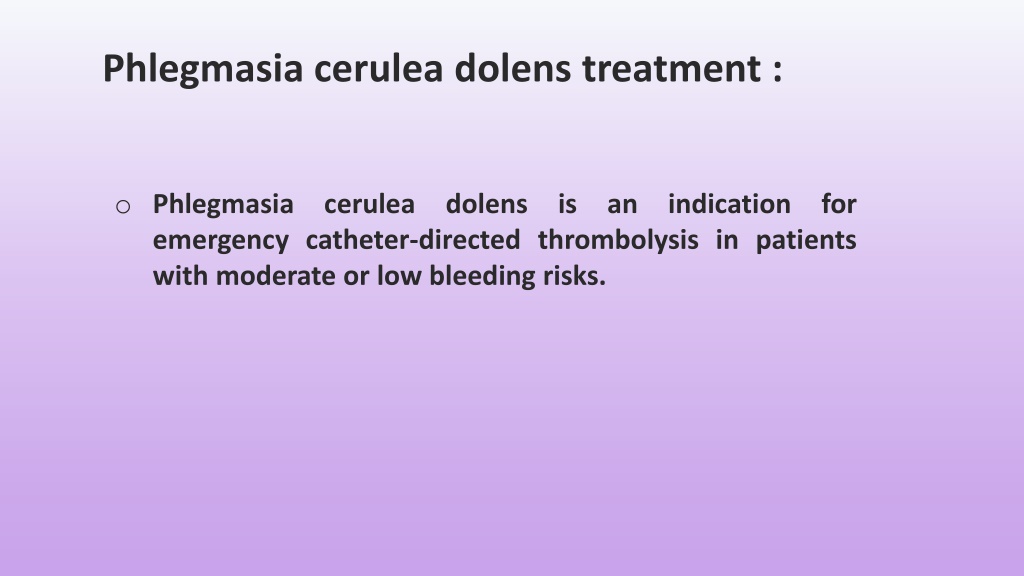 Phlegmasia cerulea dolens treatment :

o Phlegmasia cerulea dolens is an indication for emergency catheter-directed thrombolysis in patients with moderate or low bleeding risks.